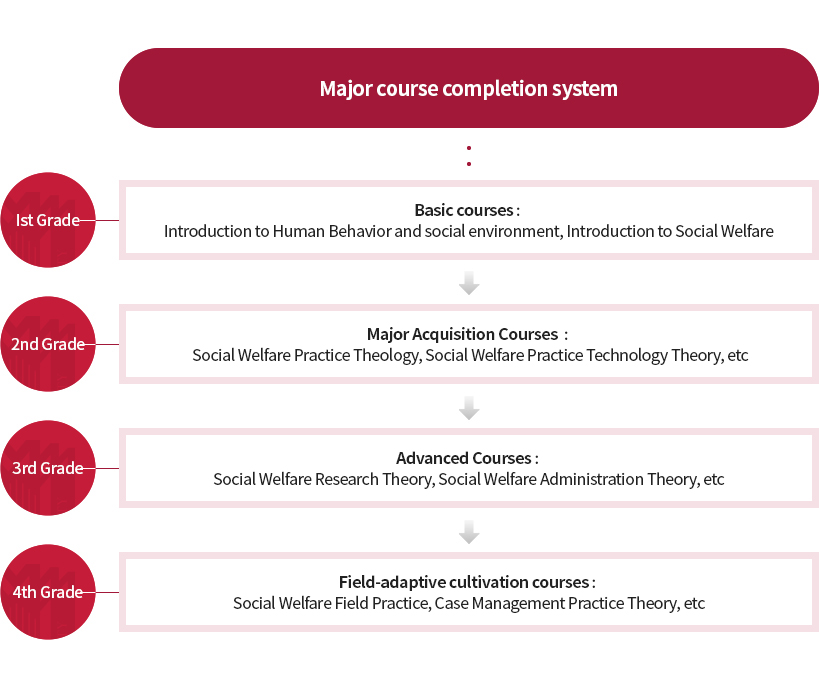 Major course completion system

Ist Grade

Basic courses :
Introduction to Human Behavior and social environment, Introduction to Social Welfare

2nd Grade

Major Acquisition Courses :
Social Welfare Practice Theology, Social Welfare Practice Technology Theory, etc

3rd Grade

Advanced Courses :
Social Welfare Research Theory, Social Welfare Administration Theory, etc

4th Grade

Field-adaptive cultivation courses :
Social Welfare Field Practice, Case Management Practice Theory, etc